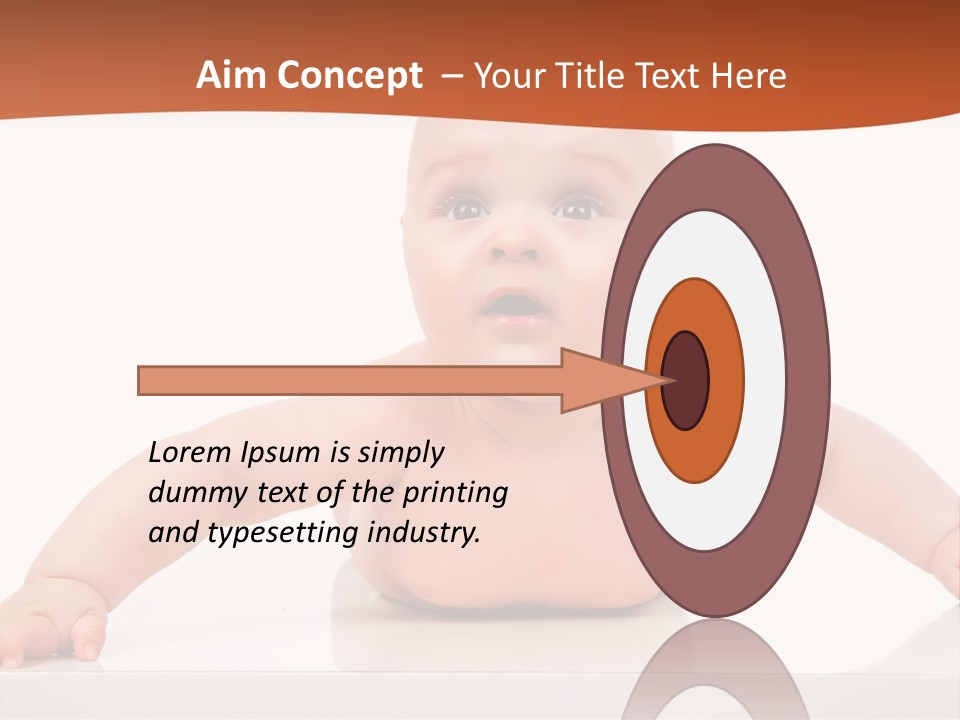 Aim Concept – Your Title Text Here

Lorem Ipsum is simply dummy text of the printing and typesetting industry.